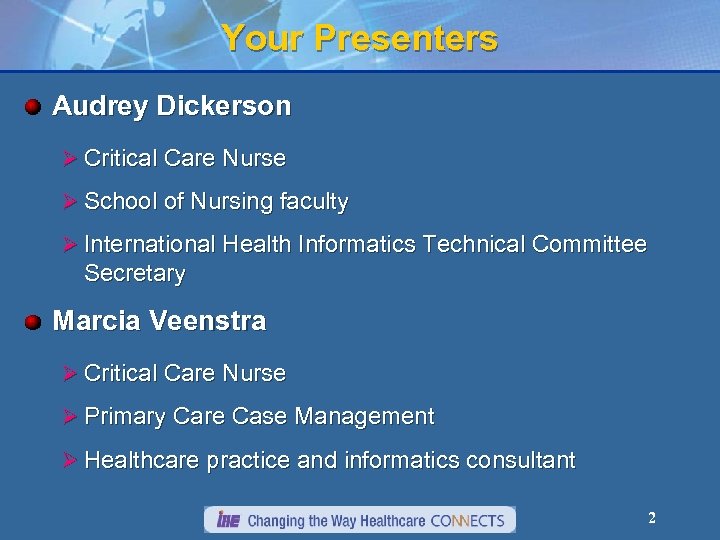 Your Presenters

Audrey Dickerson

Critical Care Nurse

School of Nursing faculty

International Health Informatics Technical Committee Secretary

Marcia Veenstra

Critical Care Nurse

Primary Care Case Management

Healthcare practice and informatics consultant

IHE Changing the Way Healthcare CONNECTS

2